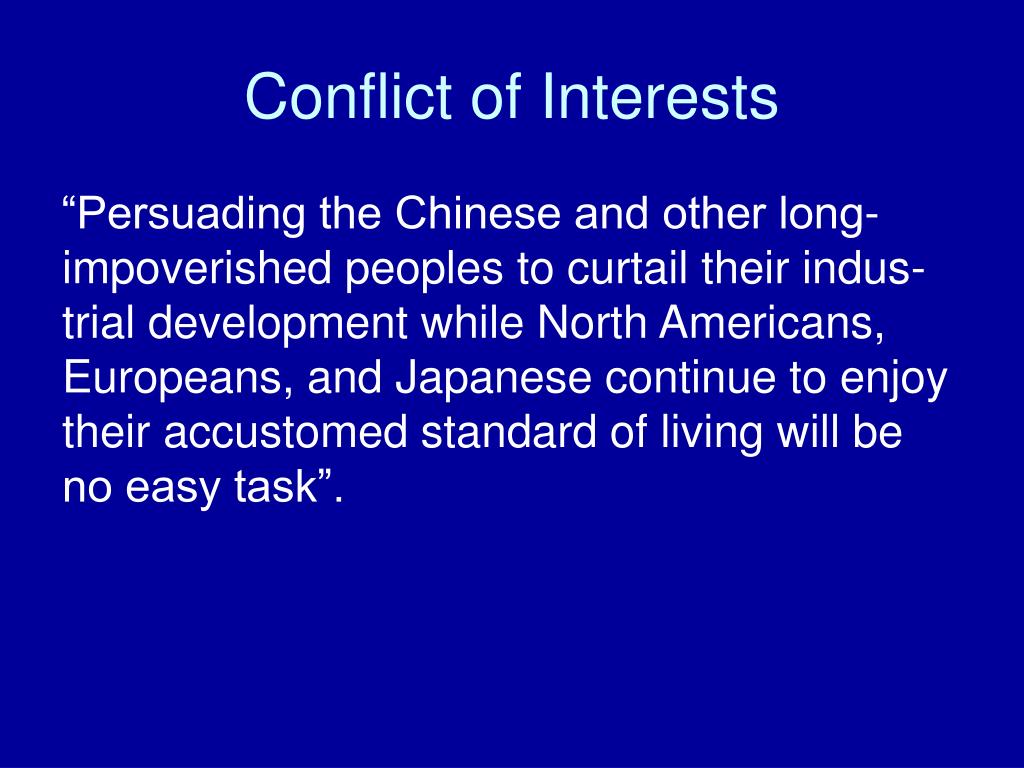 Conflict of Interests

“Persuading the Chinese and other long-impoverished peoples to curtail their industrial development while North Americans, Europeans, and Japanese continue to enjoy their accustomed standard of living will be no easy task”.